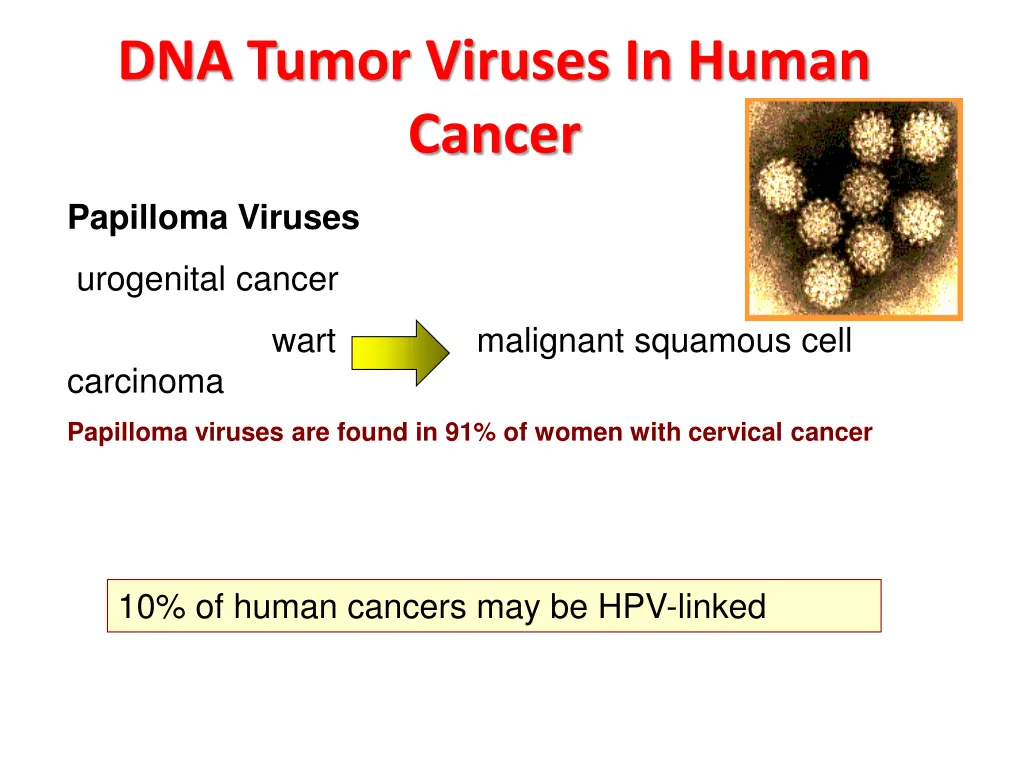 DNA Tumor Viruses In Human Cancer

Papilloma Viruses

urogenital cancer

wart malignant squamous cell carcinoma

Papilloma viruses are found in 91% of women with cervical cancer

10% of human cancers may be HPV-linked